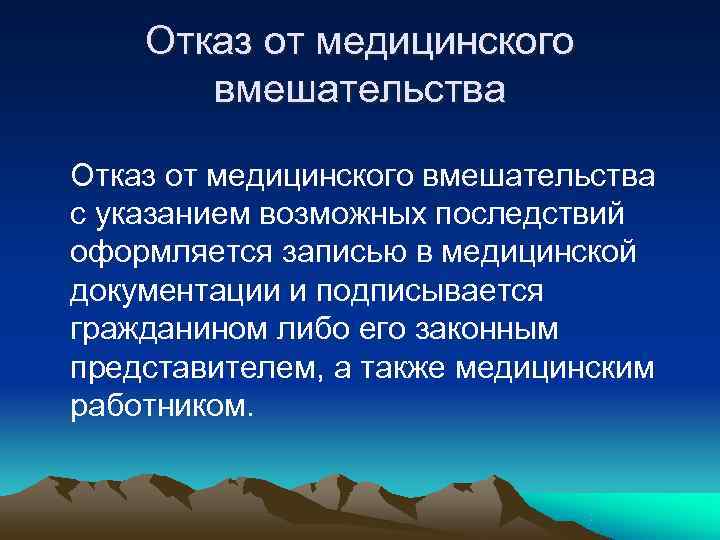 Отказ от медицинского вмешательства

Отказ от медицинского вмешательства с указанием возможных последствий оформляется записью в медицинской документации и подписывается гражданином либо его законным представителем, а также медицинским работником.